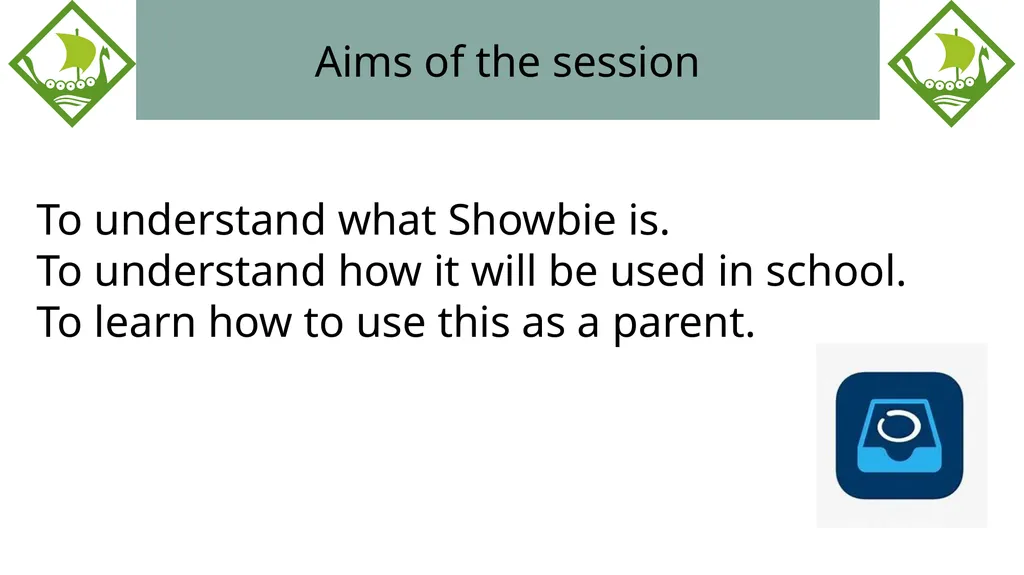 Aims of the session

To understand what Showbie is.
To understand how it will be used in school.
To learn how to use this as a parent.